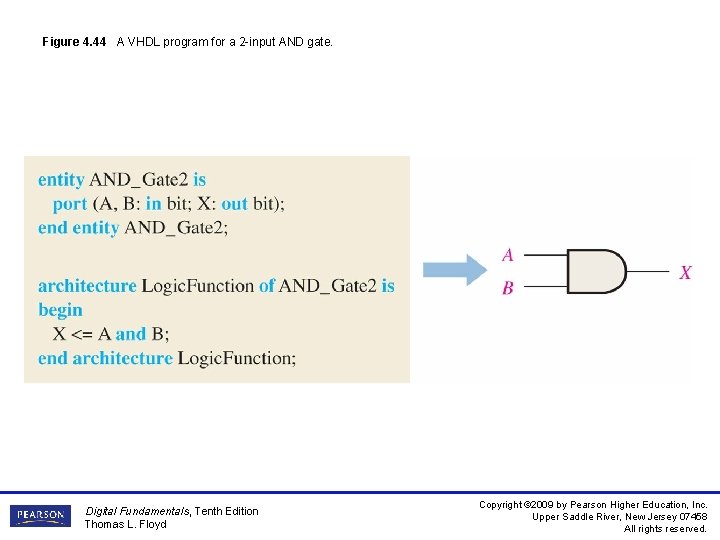 Figure 4.44 A VHDL program for a 2-input AND gate.

entity AND_Gate2 is
port (A, B: in bit; X: out bit);
end entity AND_Gate2;

architecture LogicFunction of AND_Gate2 is
begin
X <= A and B;
end architecture LogicFunction;

A
B
X

PEARSON

Digital Fundamentals, Tenth Edition
Thomas L. Floyd

Copyright ©2009 by Pearson Higher Education, Inc.
Upper Saddle River, New Jersey 07458
All rights reserved.